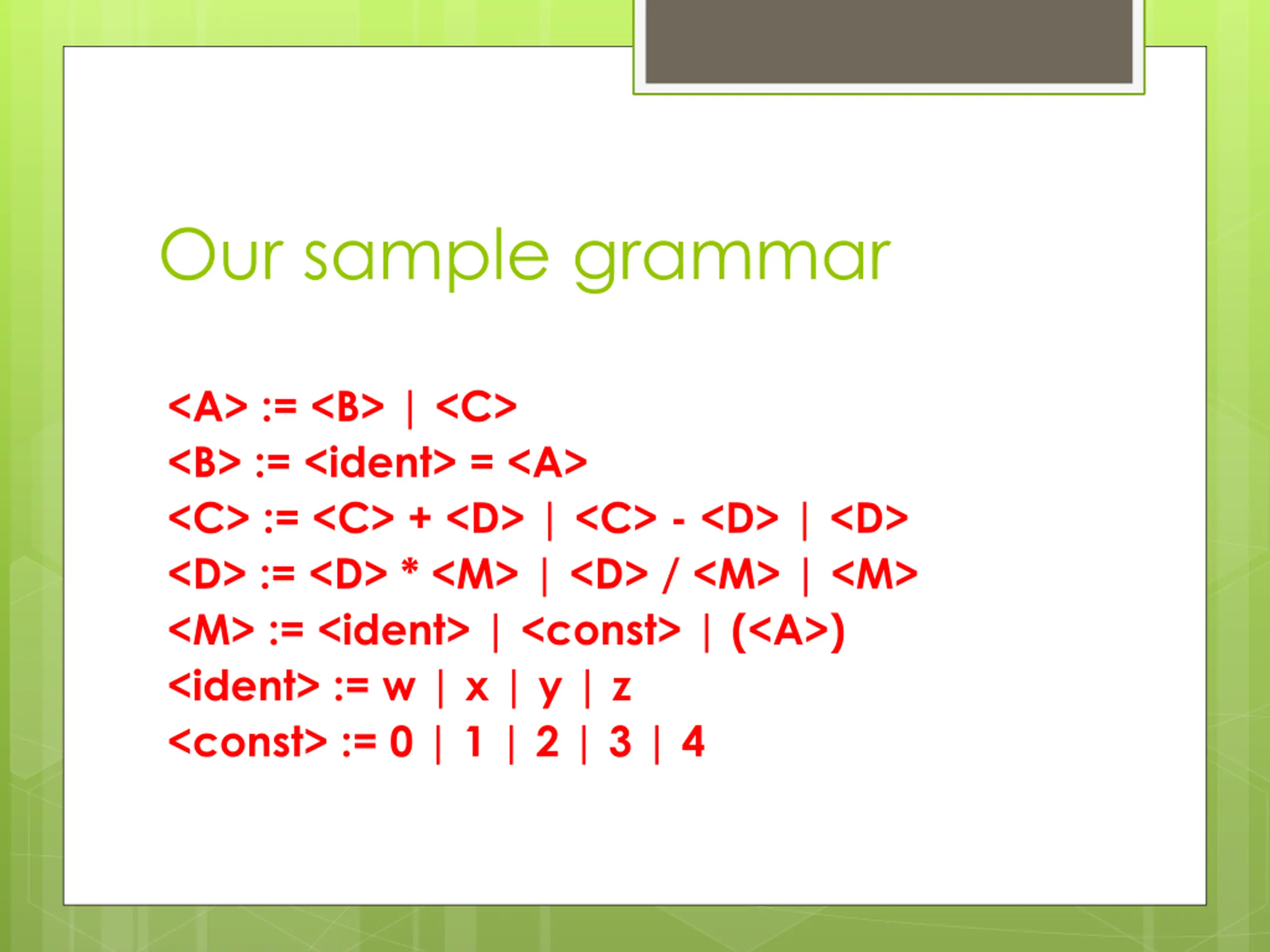 Our sample grammar

<A> := <B> | <C>
<B> := <ident> = <A>
<C> := <C> + <D> | <C> - <D> | <D>
<D> := <D> * <M> | <D> / <M> | <M>
<M> := <ident> | <const> | (<A>)
<ident> := w | x | y | z
<const> := 0 | 1 | 2 | 3 | 4